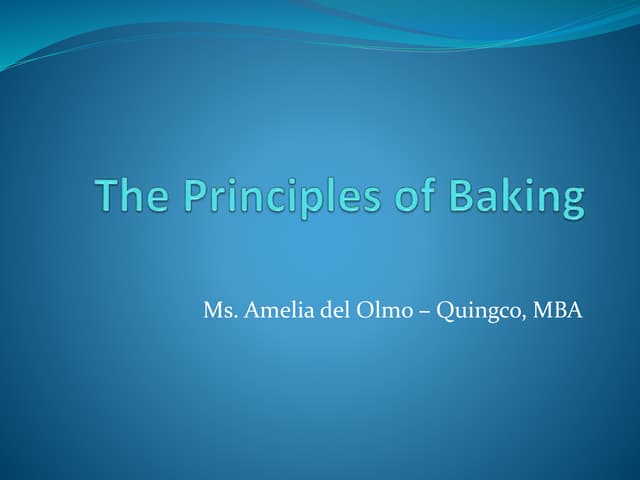 The Principles of Baking

Ms. Amelia del Olmo – Quingco, MBA